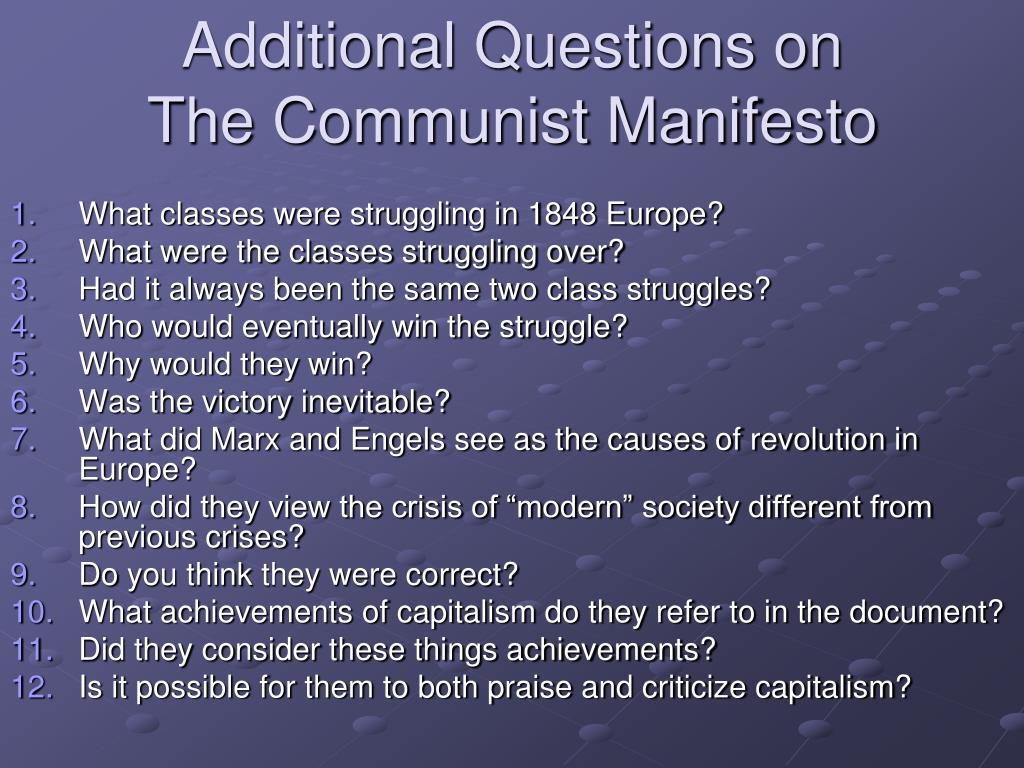 Additional Questions on
The Communist Manifesto

1. What classes were struggling in 1848 Europe?
2. What were the classes struggling over?
3. Had it always been the same two class struggles?
4. Who would eventually win the struggle?
5. Why would they win?
6. Was the victory inevitable?
7. What did Marx and Engels see as the causes of revolution in Europe?
8. How did they view the crisis of “modern” society different from previous crises?
9. Do you think they were correct?
10. What achievements of capitalism do they refer to in the document?
11. Did they consider these things achievements?
12. Is it possible for them to both praise and criticize capitalism?